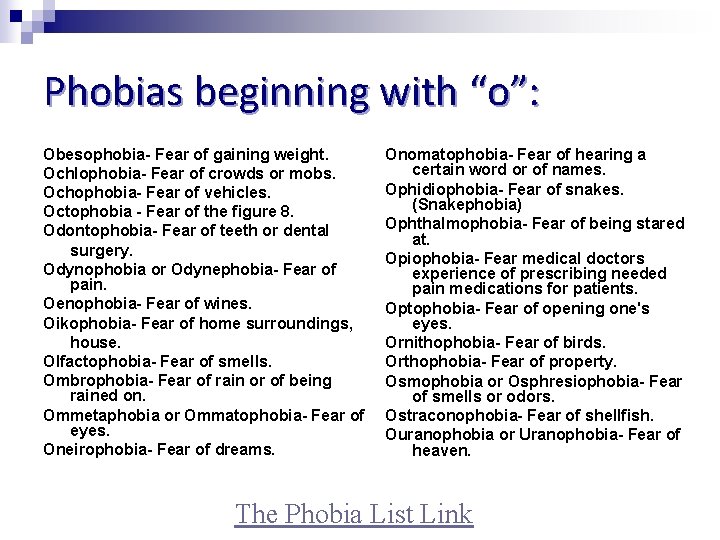 Phobias beginning with “o”:

Obesophobia- Fear of gaining weight.
Ochlophobia- Fear of crowds or mobs.
Ochophobia- Fear of vehicles.
Octophobia - Fear of the figure 8.
Odontophobia- Fear of teeth or dental surgery.
Odynophobia or Odynephobia- Fear of pain.
Oenophobia- Fear of wines.
Oikophobia- Fear of home surroundings, house.
Olfactophobia- Fear of smells.
Ombrophobia- Fear of rain or of being rained on.
Ommetaphobia or Ommatophobia- Fear of eyes.
Oneirophobia- Fear of dreams.

Onomatophobia- Fear of hearing a certain word or of names.
Ophidiophobia- Fear of snakes. (Snakephobia)
Ophthalmophobia- Fear of being stared at.
Opiophobia- Fear medical doctors experience of prescribing needed pain medications for patients.
Optophobia- Fear of opening one's eyes.
Ornithophobia- Fear of birds.
Orthophobia- Fear of property.
Osmophobia or Osphresiophobia- Fear of smells or odors.
Ostraconophobia- Fear of shellfish.
Ouranophobia or Uranophobia- Fear of heaven.

The Phobia List Link